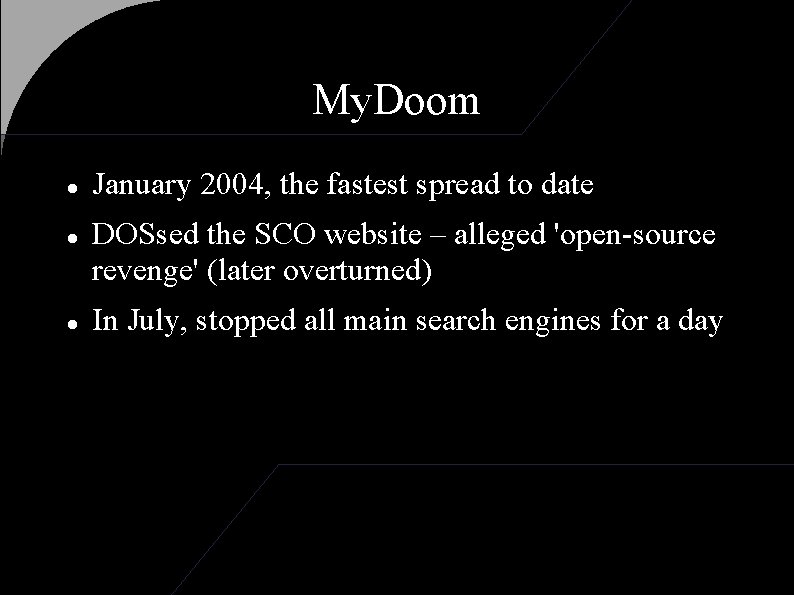 MyDoom

- January 2004, the fastest spread to date
- DOSsed the SCO website – alleged 'open-source revenge' (later overturned)
- In July, stopped all main search engines for a day